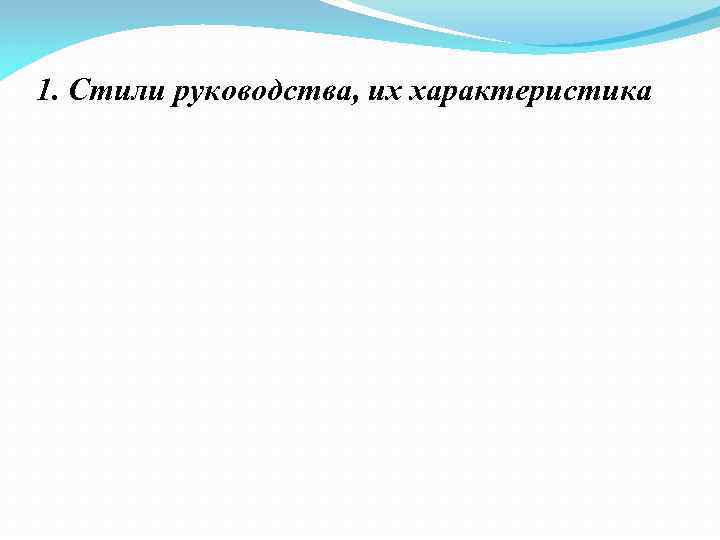 1. Стили руководства, их характеристика